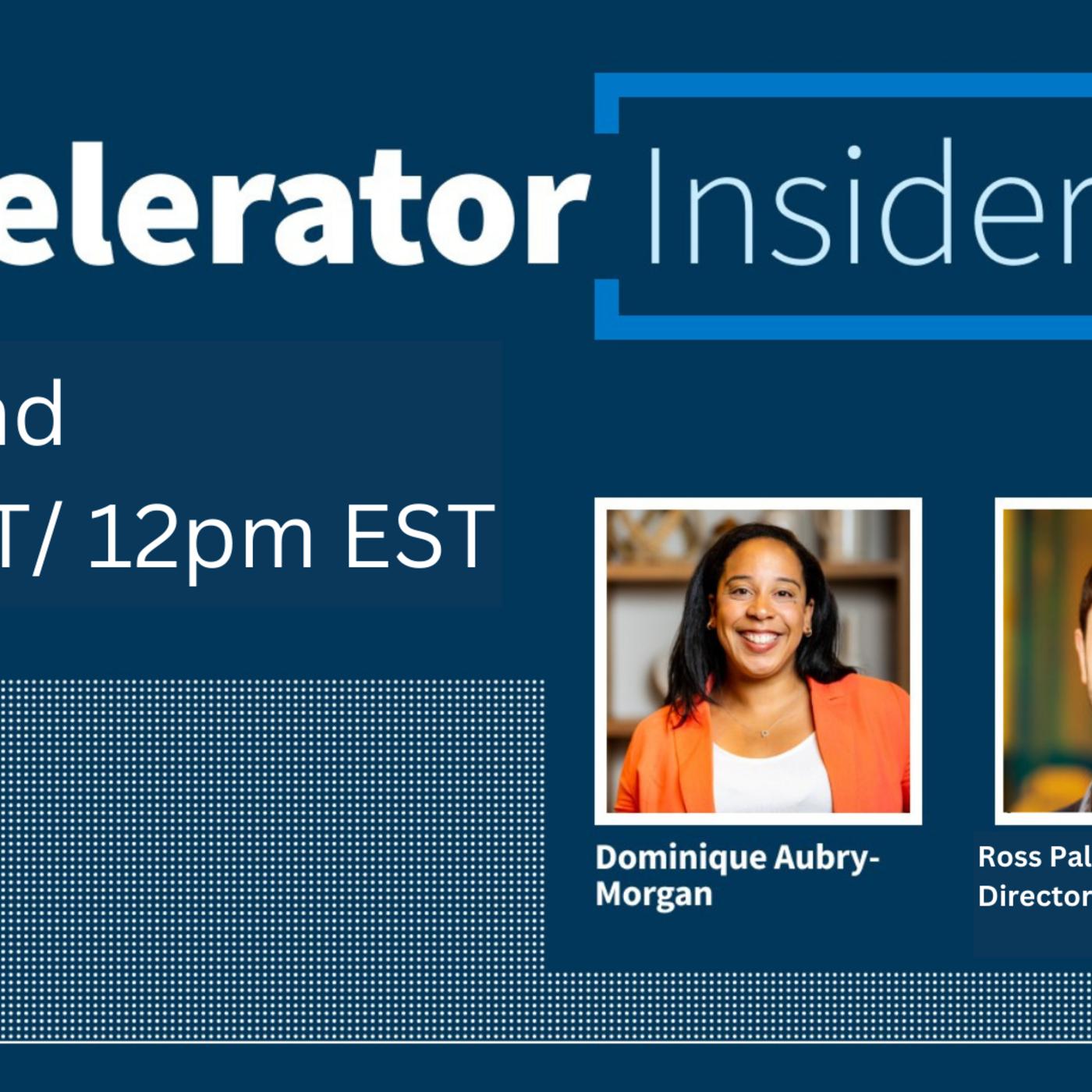 elerator Insider

nd
T/ 12pm EST

Dominique Aubry-Morgan

Ross Pal
Director